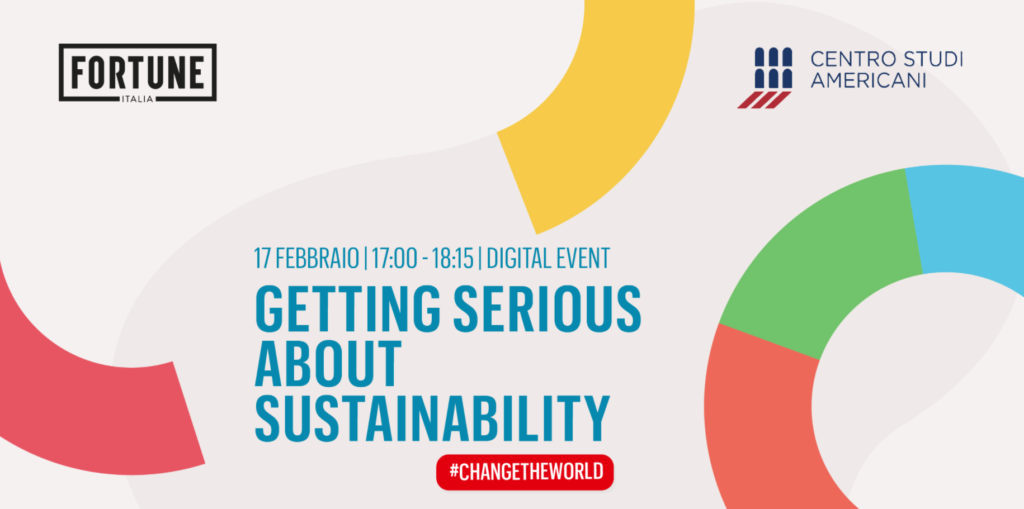 FORTUNE
ITALIA

CENTRO STUDI AMERICANI

17 FEBBRAIO | 17:00 - 18:15 | DIGITAL EVENT

GETTING SERIOUS ABOUT SUSTAINABILITY

#CHANGETHEWORLD